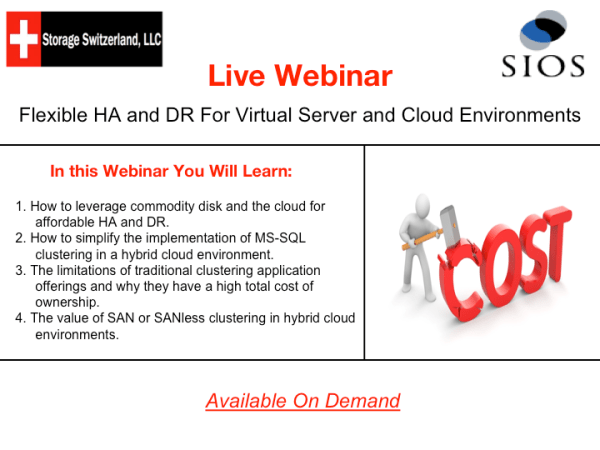 Storage Switzerland, LLC

SIOS

Live Webinar

Flexible HA and DR For Virtual Server and Cloud Environments

In this Webinar You Will Learn:

1. How to leverage commodity disk and the cloud for affordable HA and DR.
2. How to simplify the implementation of MS-SQL clustering in a hybrid cloud environment.
3. The limitations of traditional clustering application offerings and why they have a high total cost of ownership.
4. The value of SAN or SANless clustering in hybrid cloud environments.

COST

Available On Demand